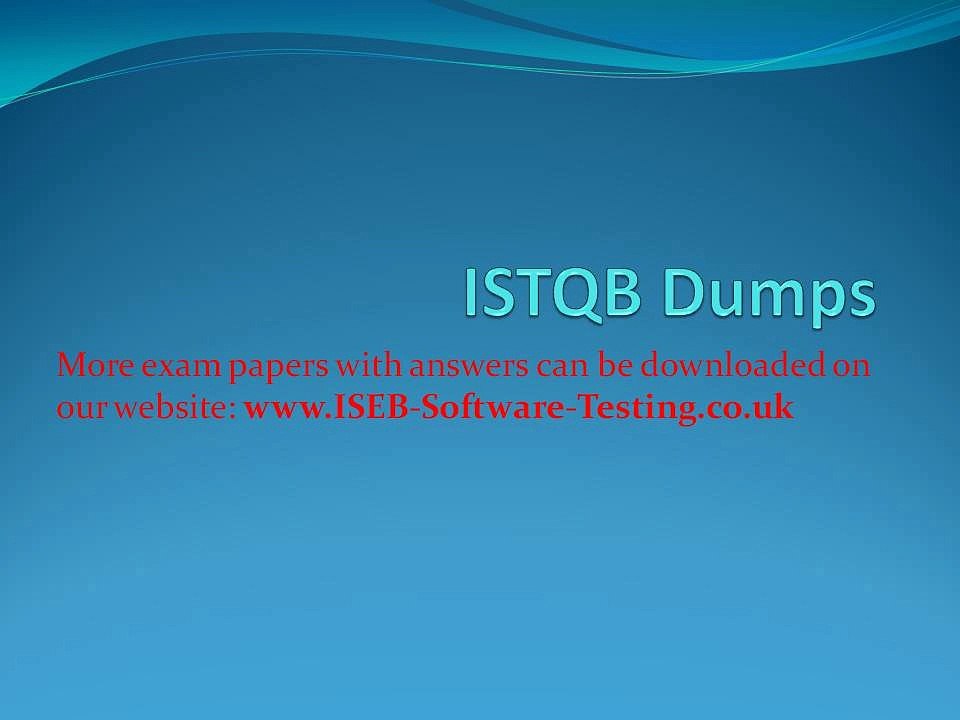 ISTQB Dumps

More exam papers with answers can be downloaded on our website: www.ISEB-Software-Testing.co.uk